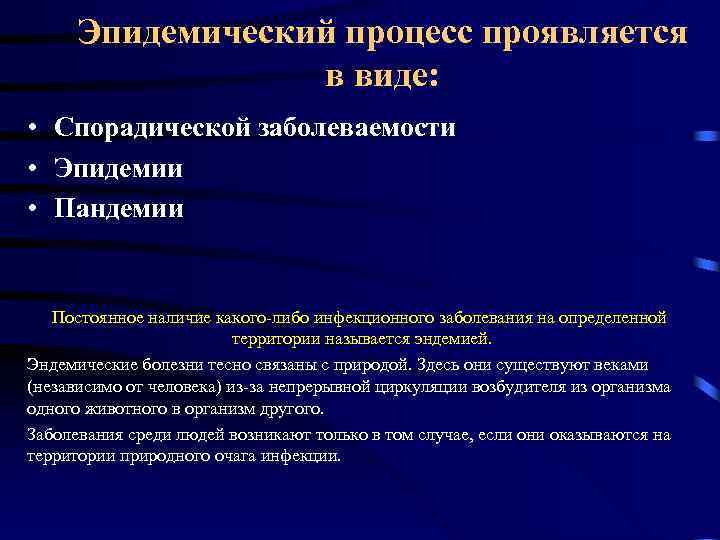 Эпидемический процесс проявляется в виде:

• Спорадической заболеваемости
• Эпидемии
• Пандемии

Постоянное наличие какого-либо инфекционного заболевания на определенной территории называется эндемией.

Эндемические болезни тесно связаны с природой. Здесь они существуют веками (независимо от человека) из-за непрерывной циркуляции возбудителя из организма одного животного в организм другого.

Заболевания среди людей возникают только в том случае, если они оказываются на территории природного очага инфекции.